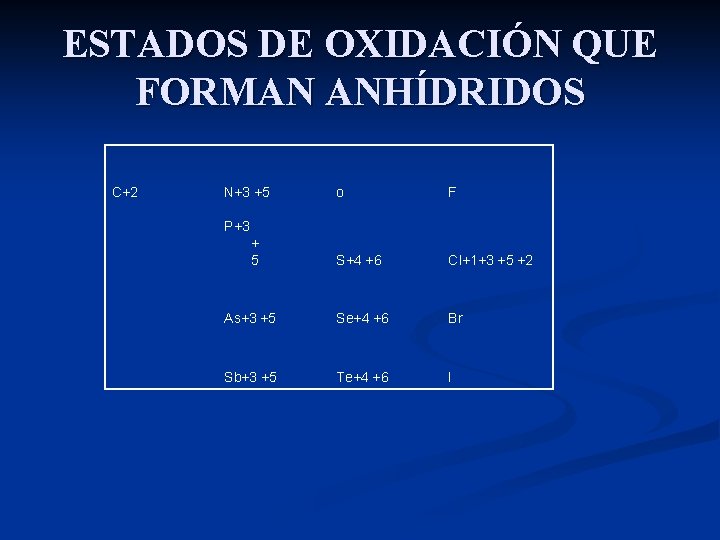 ESTADOS DE OXIDACIÓN QUE FORMAN ANHÍDRIDOS

| C+2 | N+3 +5 | o | F |
|---|---|---|---|
| | P+3 + 5 | S+4 +6 | Cl+1+3 +5 +2 |
| | As+3 +5 | Se+4 +6 | Br |
| | Sb+3 +5 | Te+4 +6 | I |